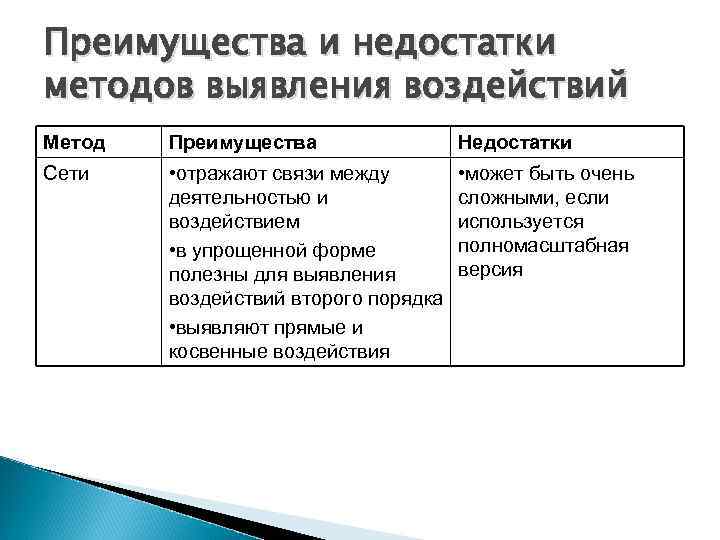 Преимущества и недостатки методов выявления воздействий

| Метод | Преимущества | Недостатки |
|---|---|---|
| Сети | •отражают связи между деятельностью и воздействием •в упрощенной форме полезны для выявления воздействий второго порядка •выявляют прямые и косвенные воздействия | •может быть очень сложными, если используется полномасштабная версия |